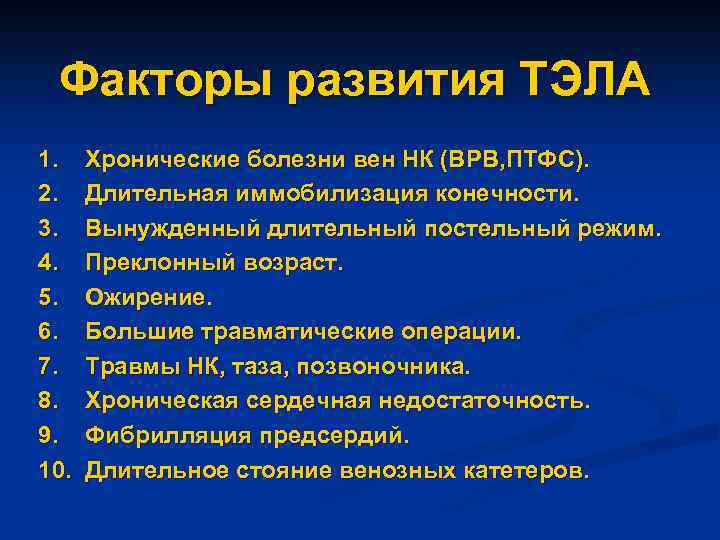 Факторы развития ТЭЛА

1. Хронические болезни вен НК (ВРВ,ПТФС).
2. Длительная иммобилизация конечности.
3. Вынужденный длительный постельный режим.
4. Преклонный возраст.
5. Ожирение.
6. Большие травматические операции.
7. Травмы НК, таза, позвоночника.
8. Хроническая сердечная недостаточность.
9. Фибрилляция предсердий.
10. Длительное стояние венозных катетеров.